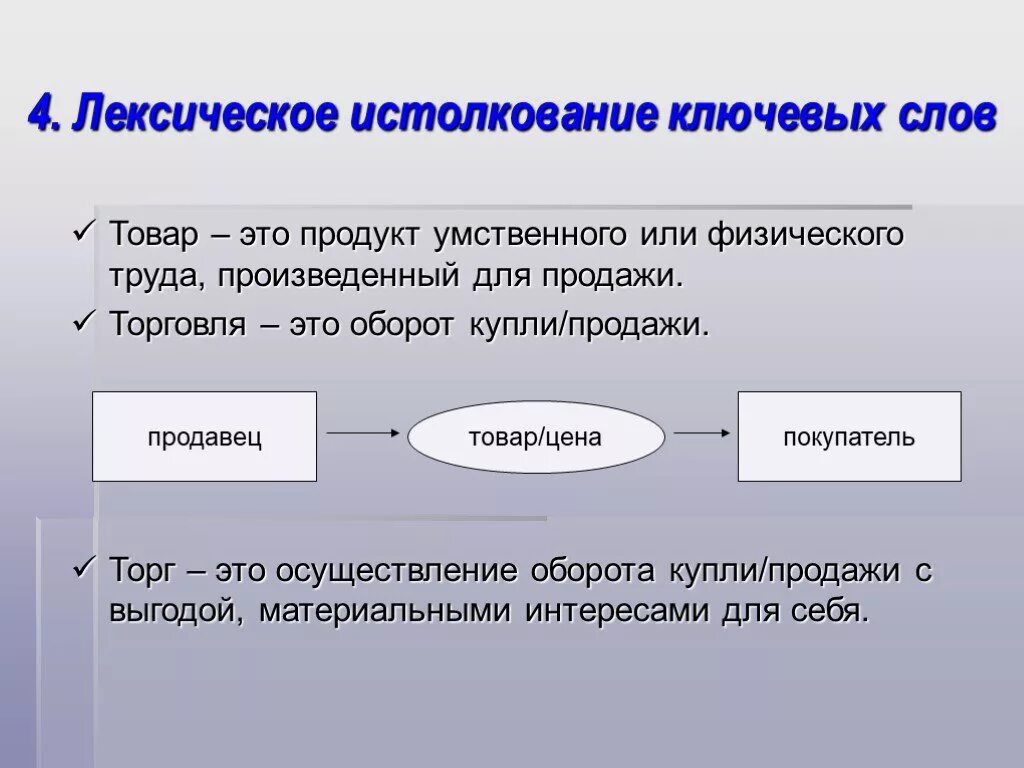 4. Лексическое истолкование ключевых слов

✓ Товар – это продукт умственного или физического труда, произведенный для продажи.

✓ Торговля – это оборот купли/продажи.

продавец

товар/цена

покупатель

✓ Торг – это осуществление оборота купли/продажи с выгодой, материальными интересами для себя.